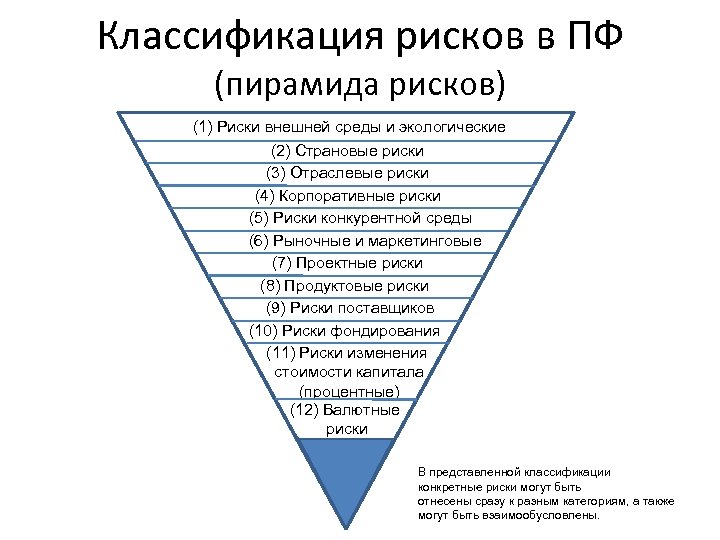 Классификация рисков в ПФ
(пирамида рисков)

(1) Риски внешней среды и экологические
(2) Страновые риски
(3) Отраслевые риски
(4) Корпоративные риски
(5) Риски конкурентной среды
(6) Рыночные и маркетинговые
(7) Проектные риски
(8) Продуктовые риски
(9) Риски поставщиков
(10) Риски фондирования
(11) Риски изменения стоимости капитала (процентные)
(12) Валютные риски

В представленной классификации конкретные риски могут быть отнесены сразу к разным категориям, а также могут быть взаимообусловлены.